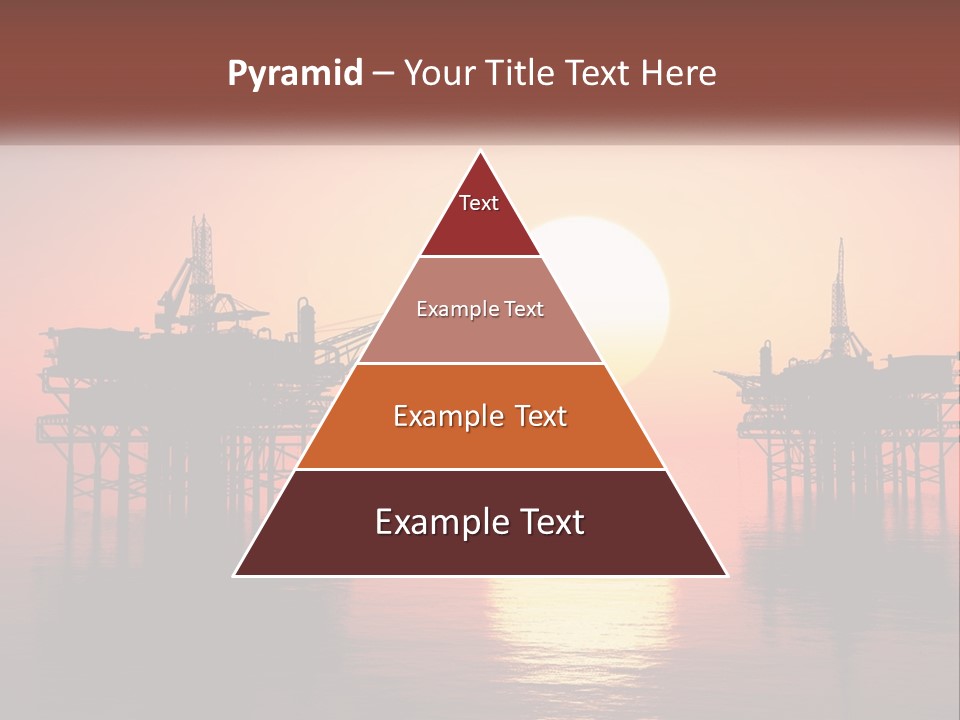 Pyramid – Your Title Text Here

Text

Example Text

Example Text

Example Text